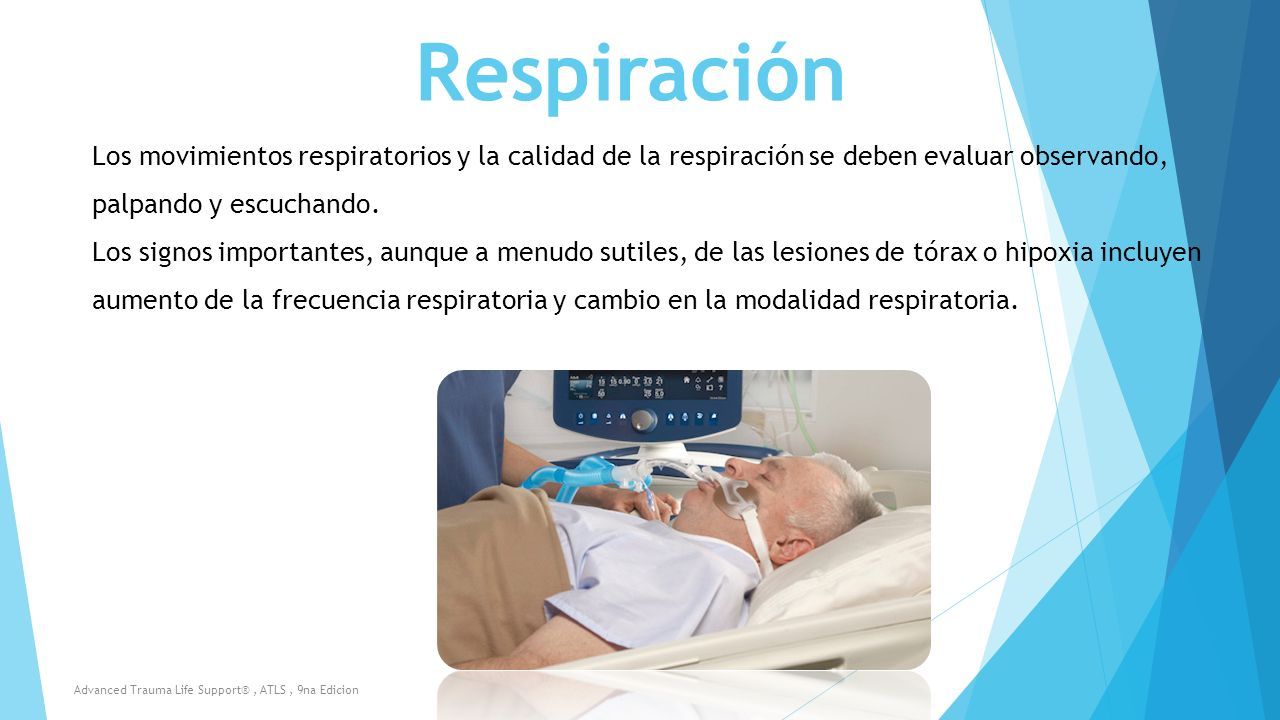 Respiración

Los movimientos respiratorios y la calidad de la respiración se deben evaluar observando, palpando y escuchando.
Los signos importantes, aunque a menudo sutiles, de las lesiones de tórax o hipoxia incluyen aumento de la frecuencia respiratoria y cambio en la modalidad respiratoria.

Advanced Trauma Life Support® , ATLS , 9na Edicion